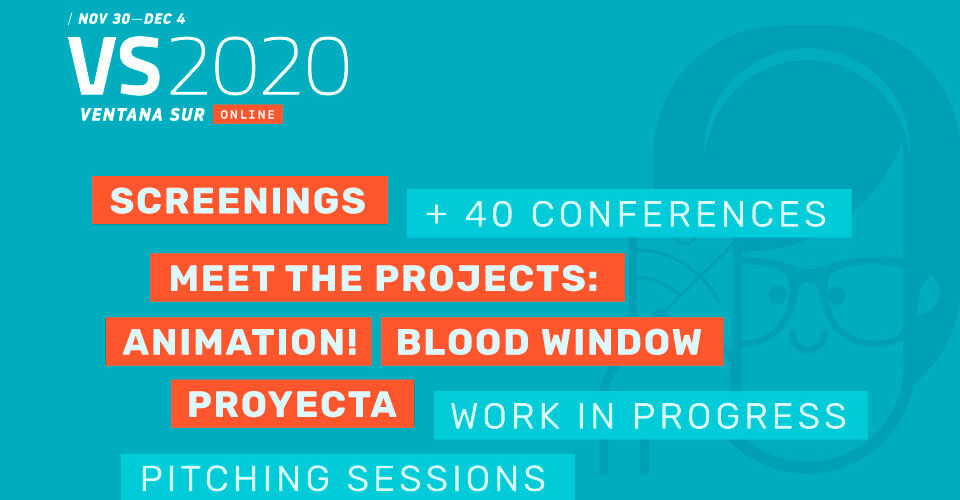 / NOV 30—DEC 4
VS2020
VENTANA SUR ONLINE

SCREENINGS
+ 40 CONFERENCES
MEET THE PROJECTS:
ANIMATION!
BLOOD WINDOW
PROYECTA
WORK IN PROGRESS
PITCHING SESSIONS